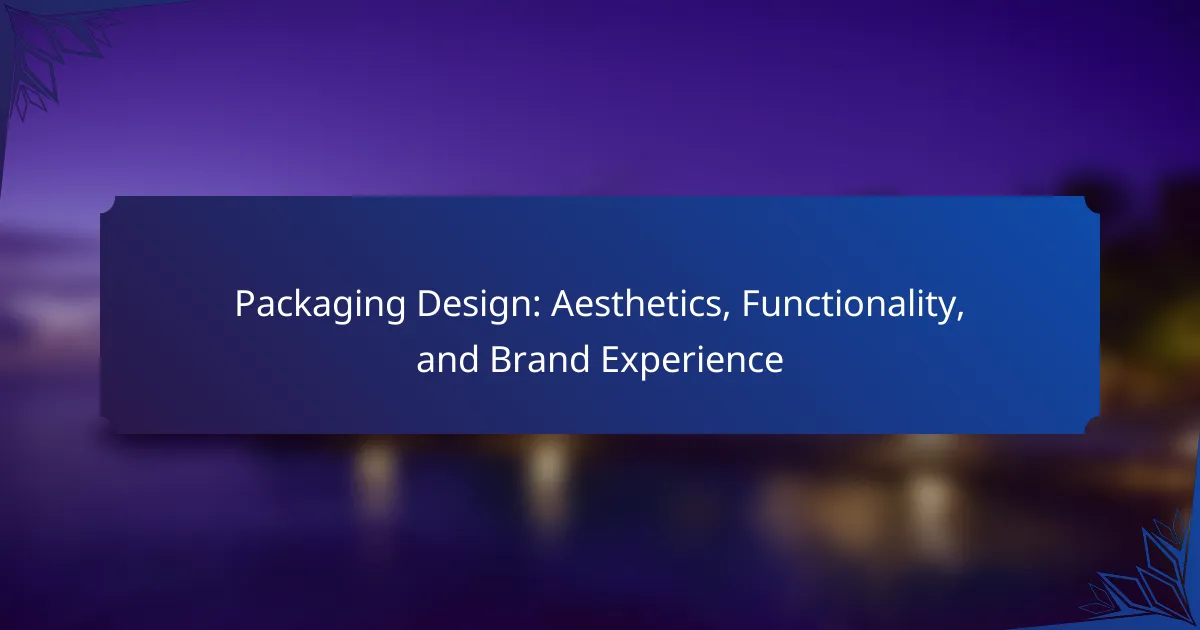 Packaging Design: Aesthetics, Functionality, and Brand Experience